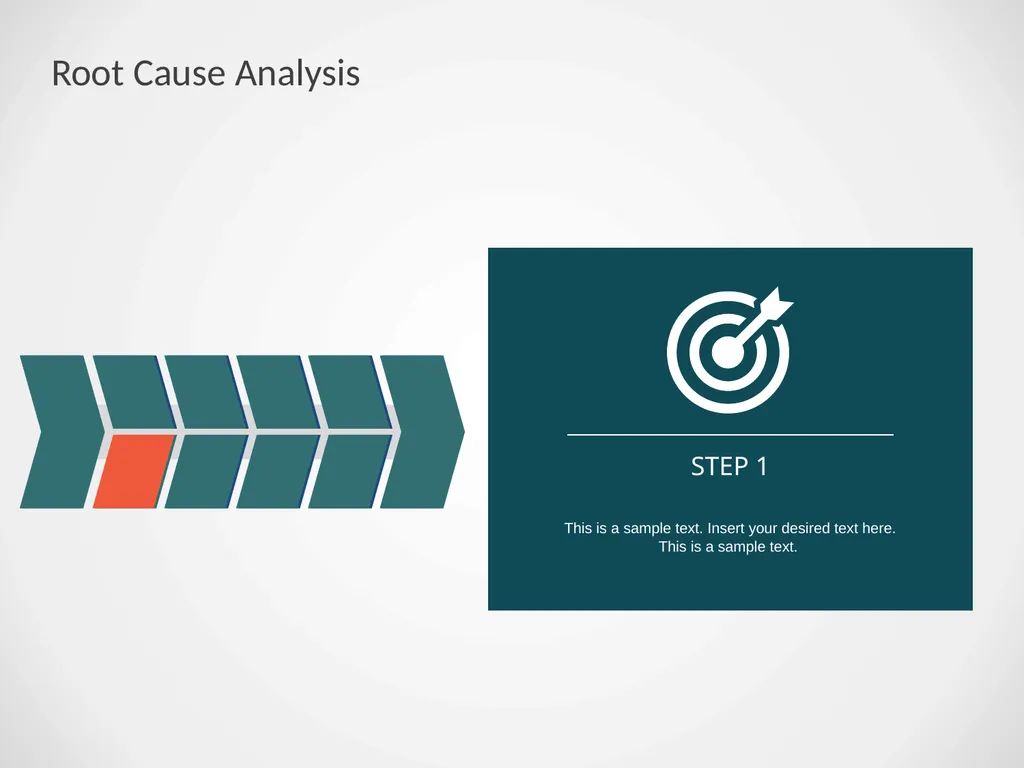 Root Cause Analysis

STEP 1

This is a sample text. Insert your desired text here. This is a sample text.